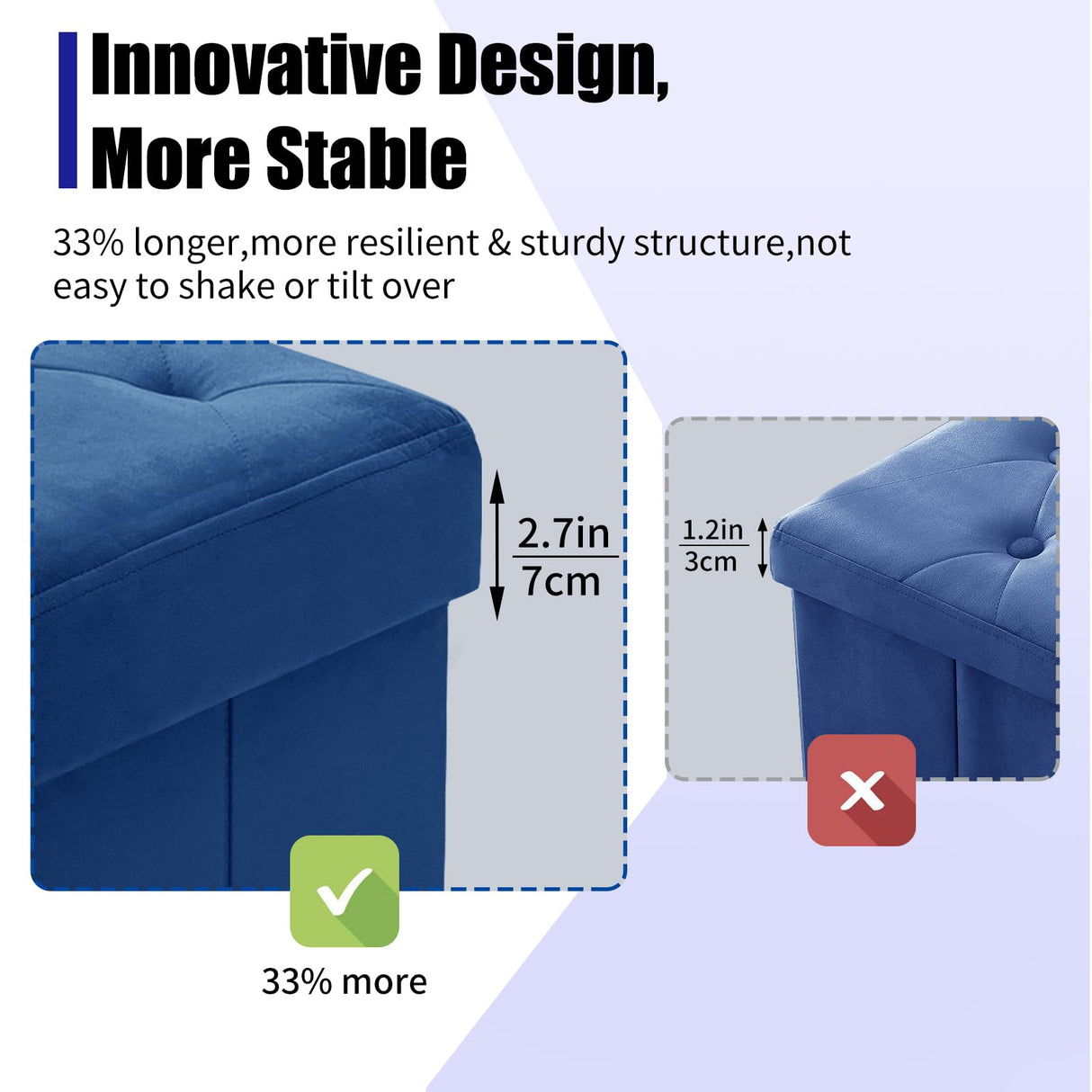 Innovative Design, More Stable

33% longer,more resilient & sturdy structure,not easy to shake or tilt over

2.7in
7cm

1.2in
3cm

33% more